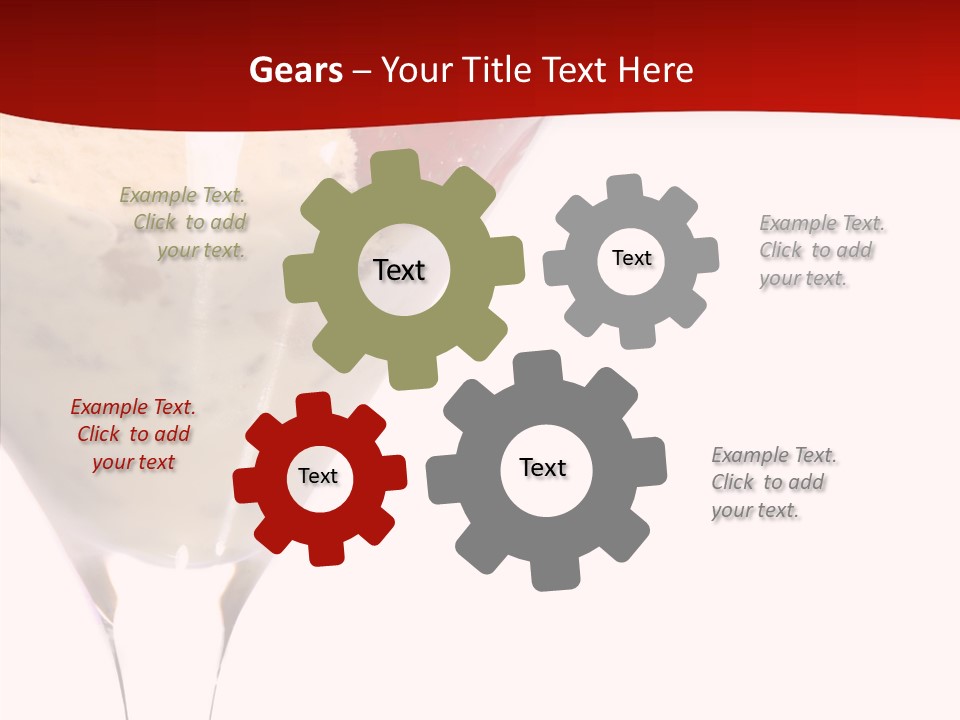 Gears – Your Title Text Here

Example Text. Click to add your text.

Text

Text

Example Text. Click to add your text.

Example Text. Click to add your text

Text

Text

Example Text. Click to add your text.